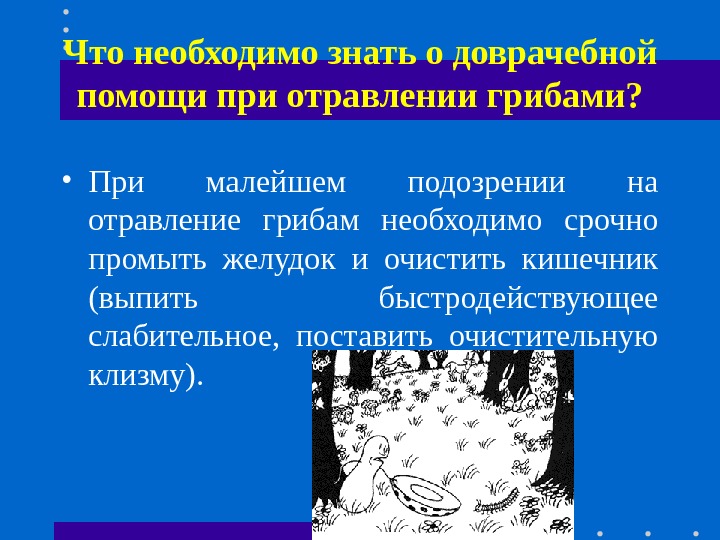 Что необходимо знать о доврачебной помощи при отравлении грибами?

• При малейшем подозрении на отравление грибам необходимо срочно промыть желудок и очистить кишечник (выпить быстродействующее слабительное, поставить очистительную клизму).